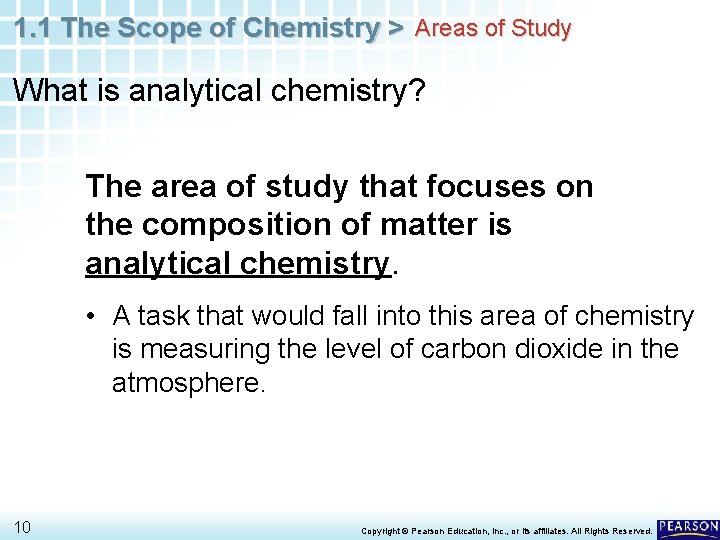 1.1 The Scope of Chemistry > Areas of Study

What is analytical chemistry?

The area of study that focuses on the composition of matter is analytical chemistry.

• A task that would fall into this area of chemistry is measuring the level of carbon dioxide in the atmosphere.

10

Copyright © Pearson Education, Inc., or its affiliates. All Rights Reserved.

PEARSON